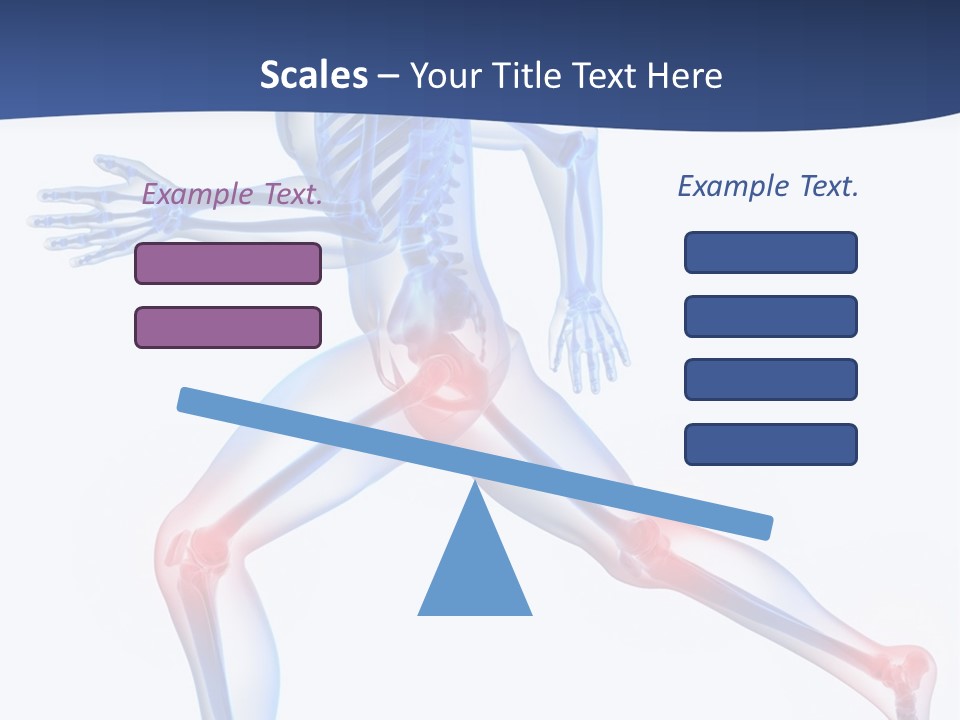 Scales – Your Title Text Here

Example Text.

Example Text.